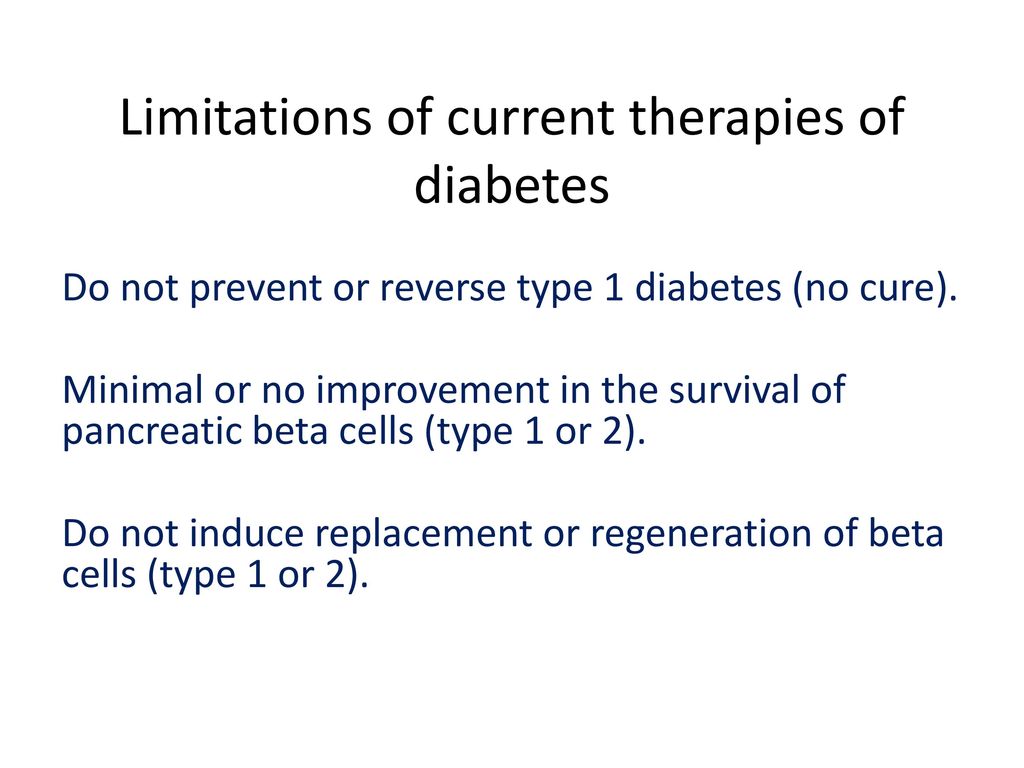 Limitations of current therapies of diabetes

Do not prevent or reverse type 1 diabetes (no cure).

Minimal or no improvement in the survival of pancreatic beta cells (type 1 or 2).

Do not induce replacement or regeneration of beta cells (type 1 or 2).